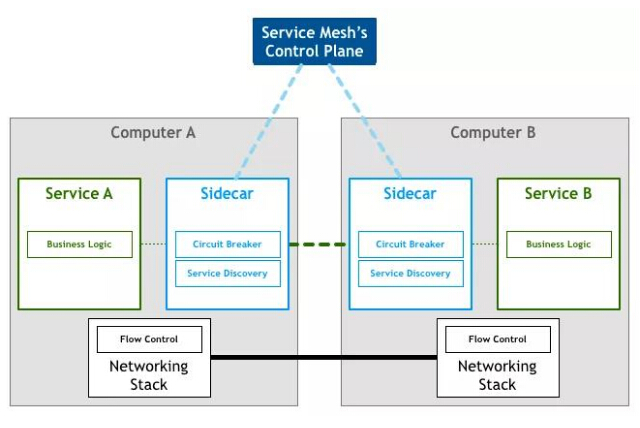 Service Mesh's Control Plane

Computer A

Service A

Business Logic

Sidecar

Circuit Breaker

Service Discovery

Flow Control

Networking Stack

Computer B

Sidecar

Circuit Breaker

Service Discovery

Service B

Business Logic

Flow Control

Networking Stack